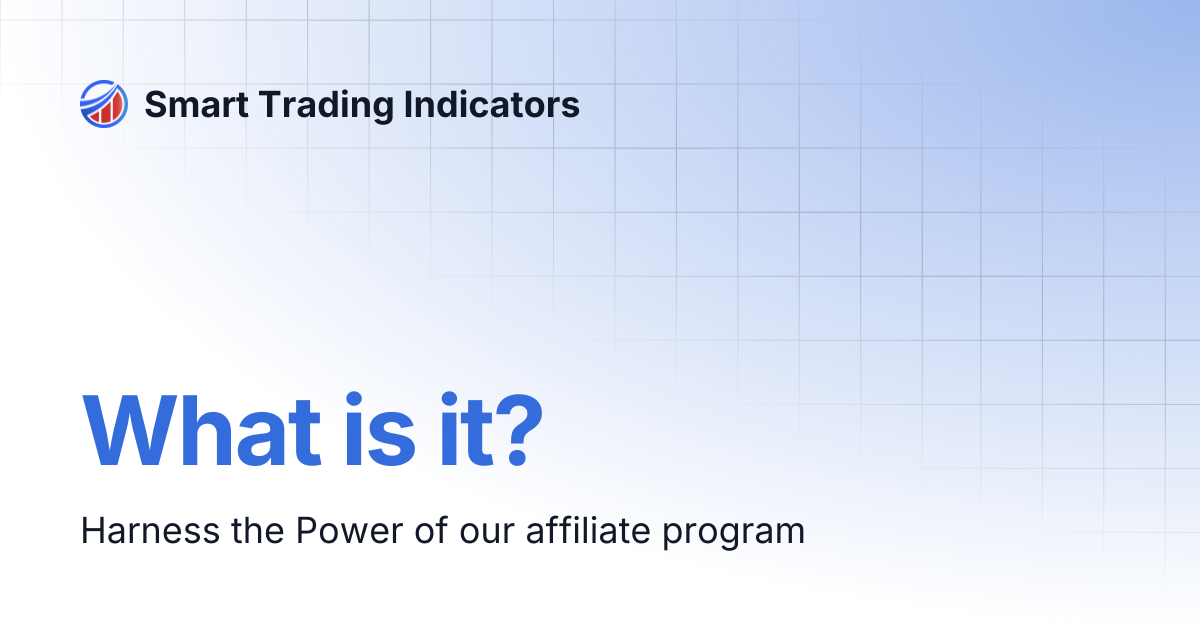 Smart Trading Indicators

What is it?

Harness the Power of our affiliate program